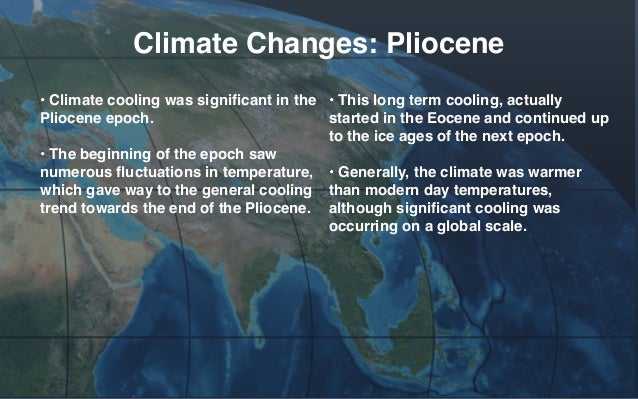 Climate Changes: Pliocene

• Climate cooling was significant in the Pliocene epoch.

• The beginning of the epoch saw numerous fluctuations in temperature, which gave way to the general cooling trend towards the end of the Pliocene.

• This long term cooling, actually started in the Eocene and continued up to the ice ages of the next epoch.

• Generally, the climate was warmer than modern day temperatures, although significant cooling was occurring on a global scale.